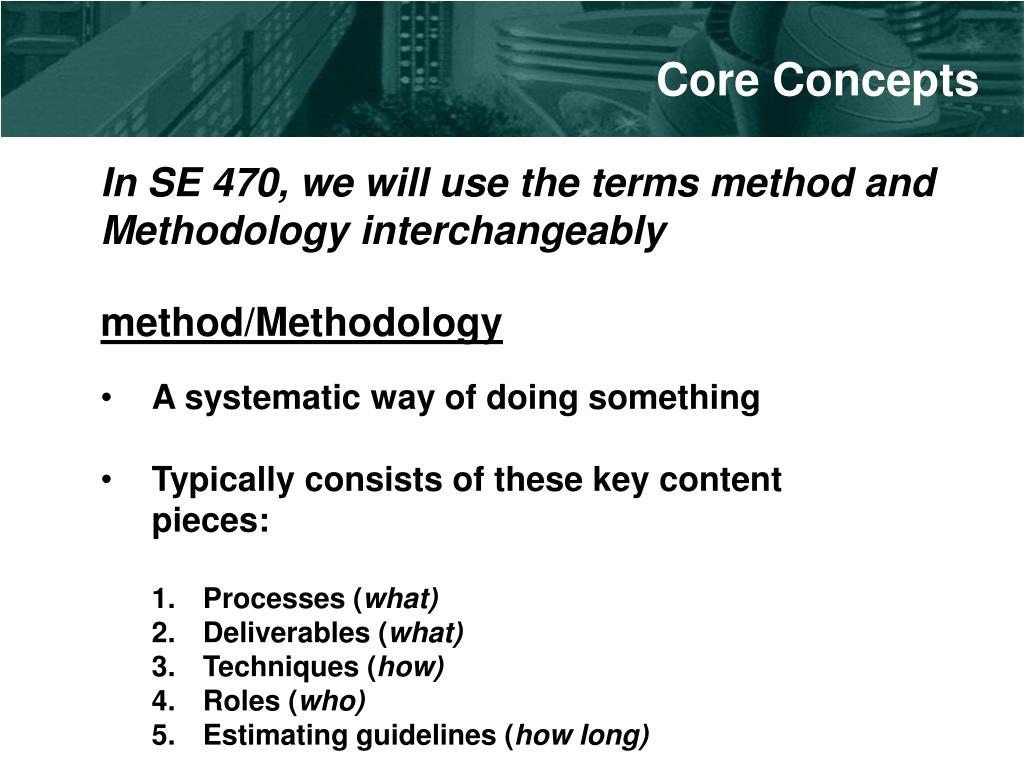 Core Concepts

In SE 470, we will use the terms method and Methodology interchangeably

method/Methodology

• A systematic way of doing something

• Typically consists of these key content pieces:

1. Processes (what)
2. Deliverables (what)
3. Techniques (how)
4. Roles (who)
5. Estimating guidelines (how long)